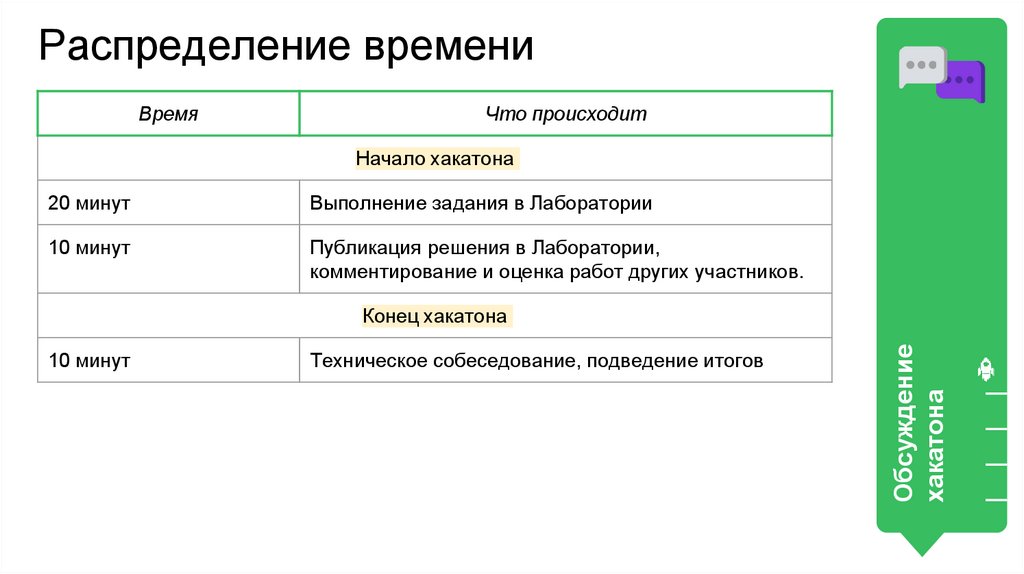 Распределение времени

| Время | Что происходит |
|---|---|
| Начало хакатона | |
| 20 минут | Выполнение задания в Лаборатории |
| 10 минут | Публикация решения в Лаборатории, комментирование и оценка работ других участников. |
| Конец хакатона | |
| 10 минут | Техническое собеседование, подведение итогов |

Обсуждение хакатона